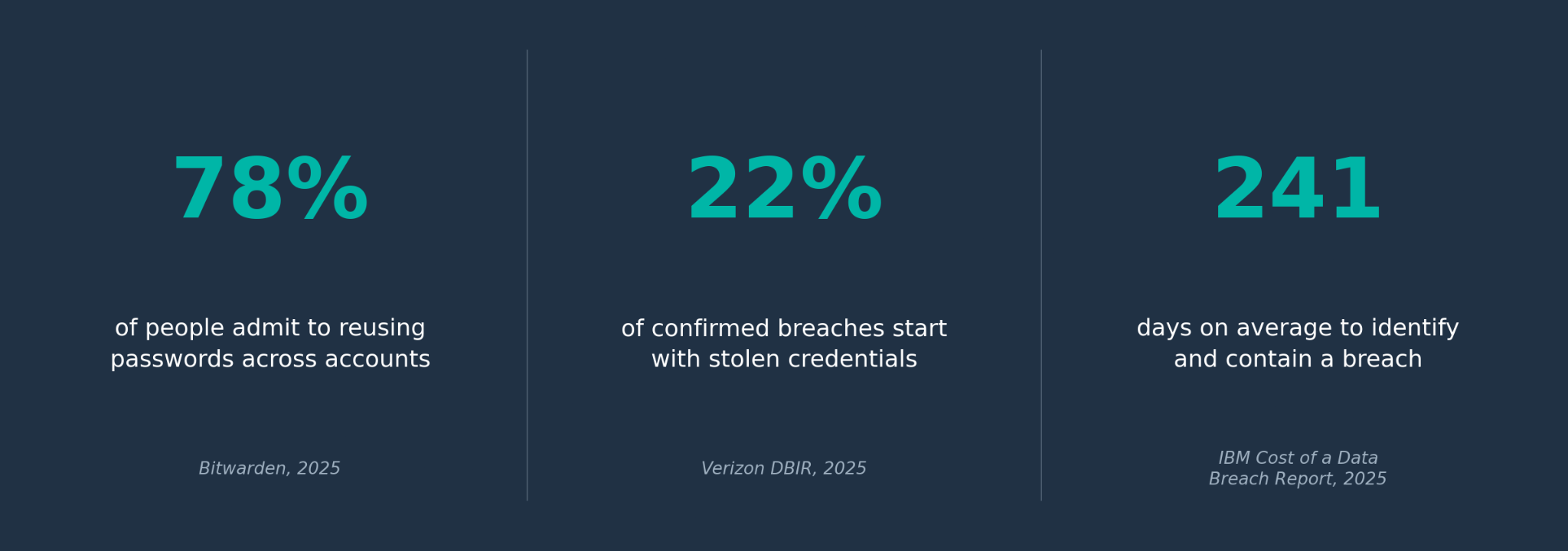 78%

of people admit to reusing passwords across accounts

Bitwarden, 2025

22%

of confirmed breaches start with stolen credentials

Verizon DBIR, 2025

241

days on average to identify and contain a breach

IBM Cost of a Data Breach Report, 2025